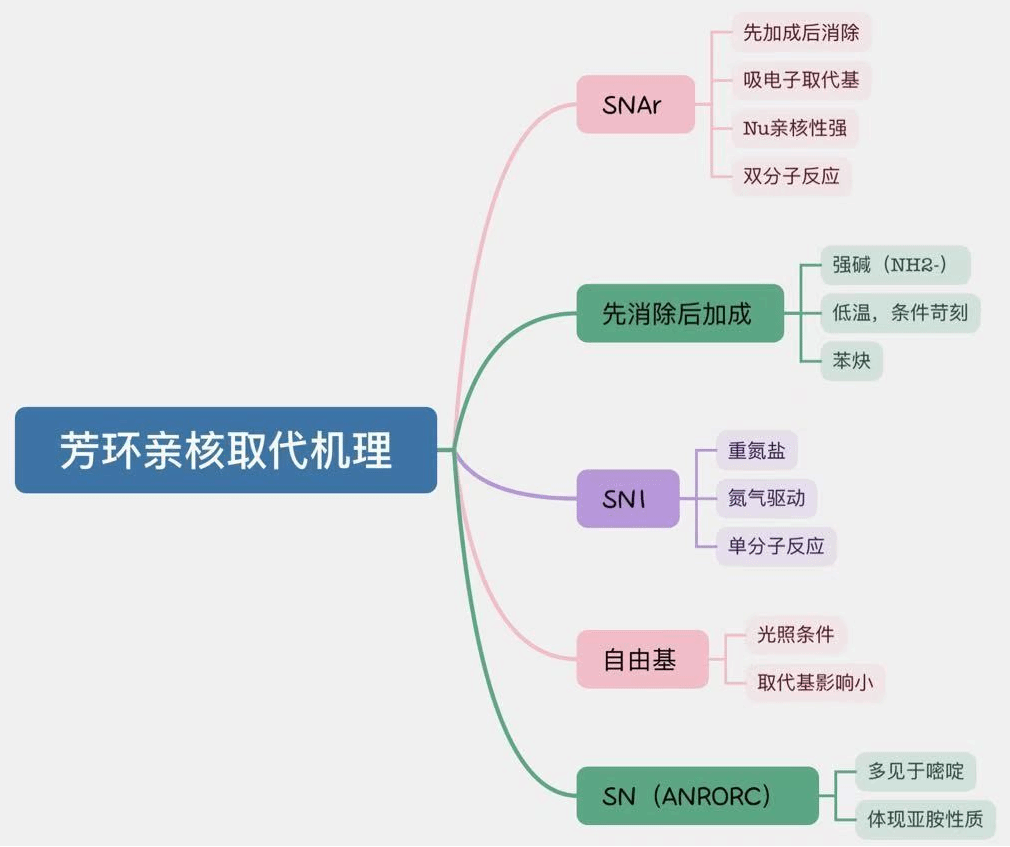 芳环亲核取代机理

SNAr
先加成后消除
吸电子取代基
Nu亲核性强
双分子反应

先消除后加成
强碱（NH2-）
低温，条件苛刻
苯炔

SN1
重氮盐
氮气驱动
单分子反应

自由基
光照条件
取代基影响小

SN（ANRORC）
多见于嘧啶
体现亚胺性质